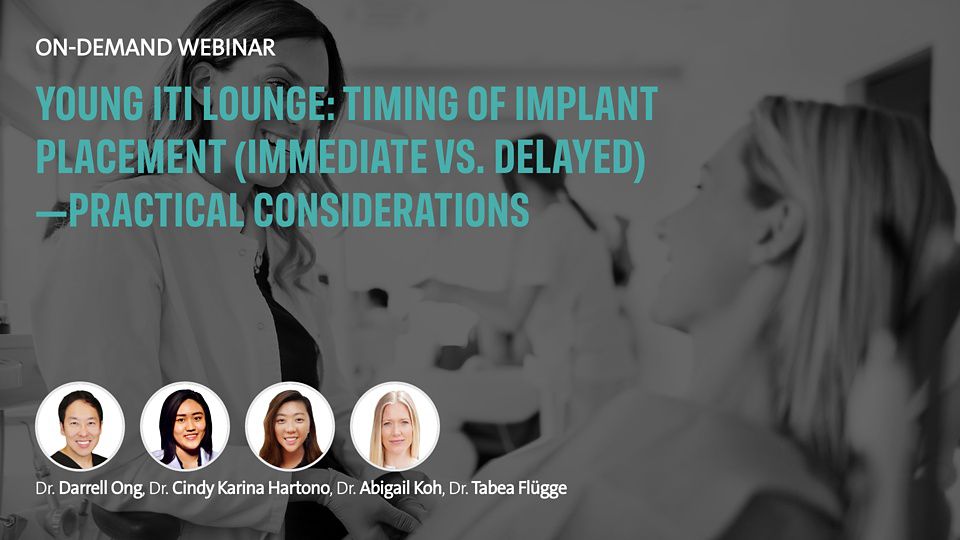 ON-DEMAND WEBINAR

YOUNG ITI LOUNGE: TIMING OF IMPLANT PLACEMENT (IMMEDIATE VS. DELAYED) —PRACTICAL CONSIDERATIONS

Dr. Darrell Ong, Dr. Cindy Karina Hartono, Dr. Abigail Koh, Dr. Tabea Flügge